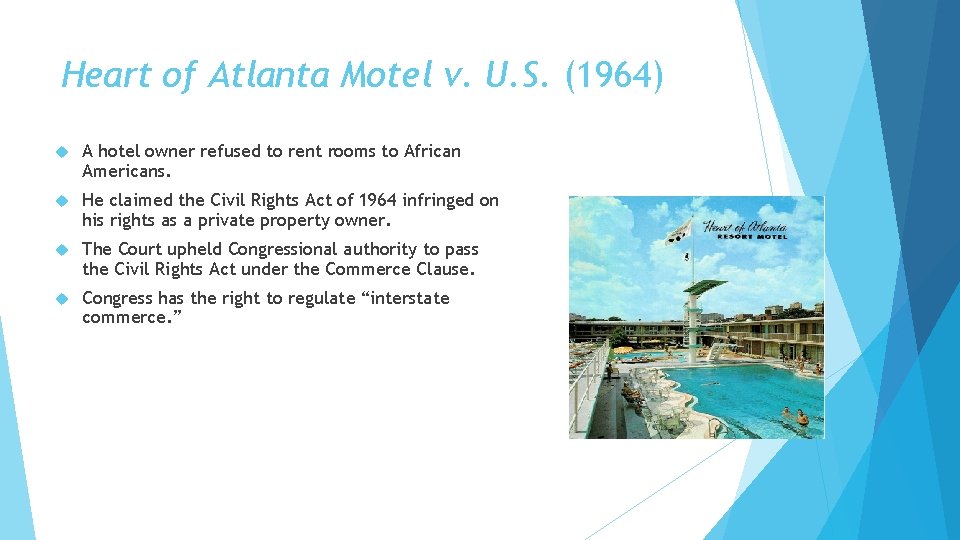 Heart of Atlanta Motel v. U.S. (1964)

A hotel owner refused to rent rooms to African Americans.

He claimed the Civil Rights Act of 1964 infringed on his rights as a private property owner.

The Court upheld Congressional authority to pass the Civil Rights Act under the Commerce Clause.

Congress has the right to regulate “interstate commerce.”

Heart of Atlanta
RESORT MOTEL